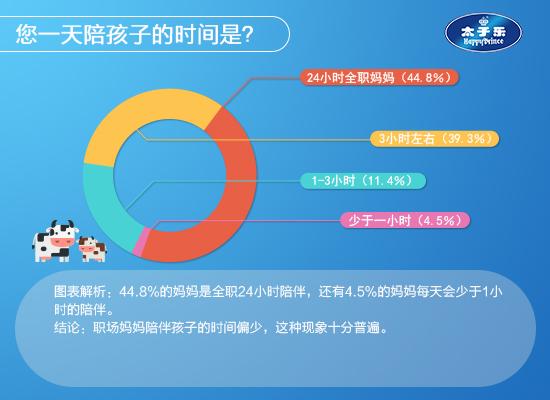 您一天陪孩子的时间是?

太子乐
HappyPrince

24小时全职妈妈（44.8%）

3小时左右（39.3%）

1-3小时（11.4%）

少于一小时（4.5%）

图表解析：44.8%的妈妈是全职24小时陪伴，还有4.5%的妈妈每天会少于1小时的陪伴。
结论：职场妈妈陪伴孩子的时间偏少，这种现象十分普遍。